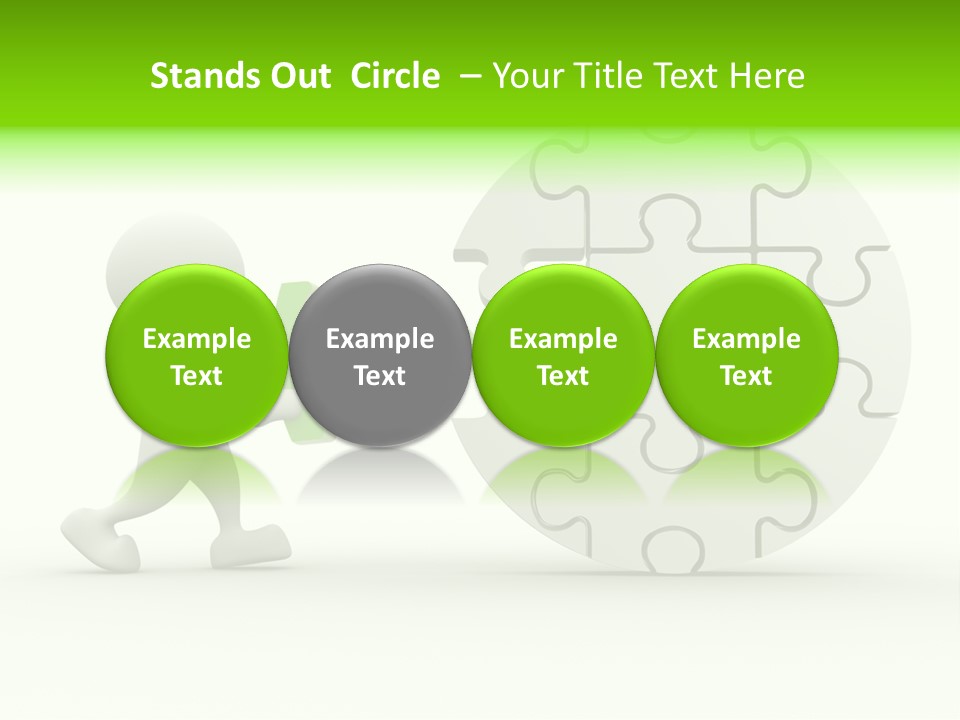 Stands Out Circle – Your Title Text Here

Example Text

Example Text

Example Text

Example Text